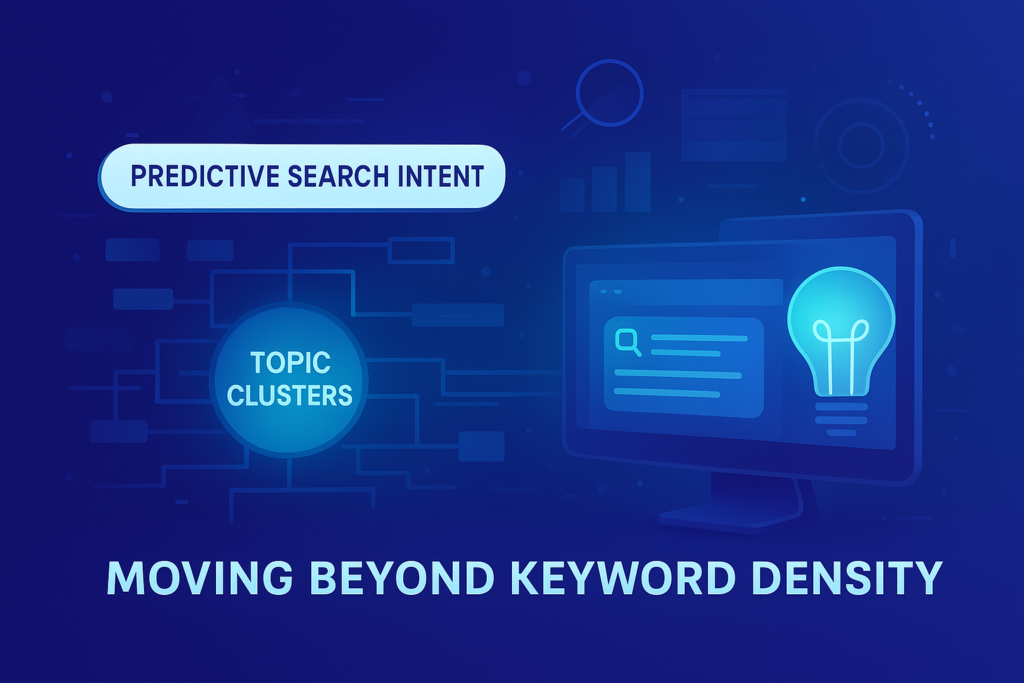 PREDICTIVE SEARCH INTENT

TOPIC CLUSTERS

MOVING BEYOND KEYWORD DENSITY